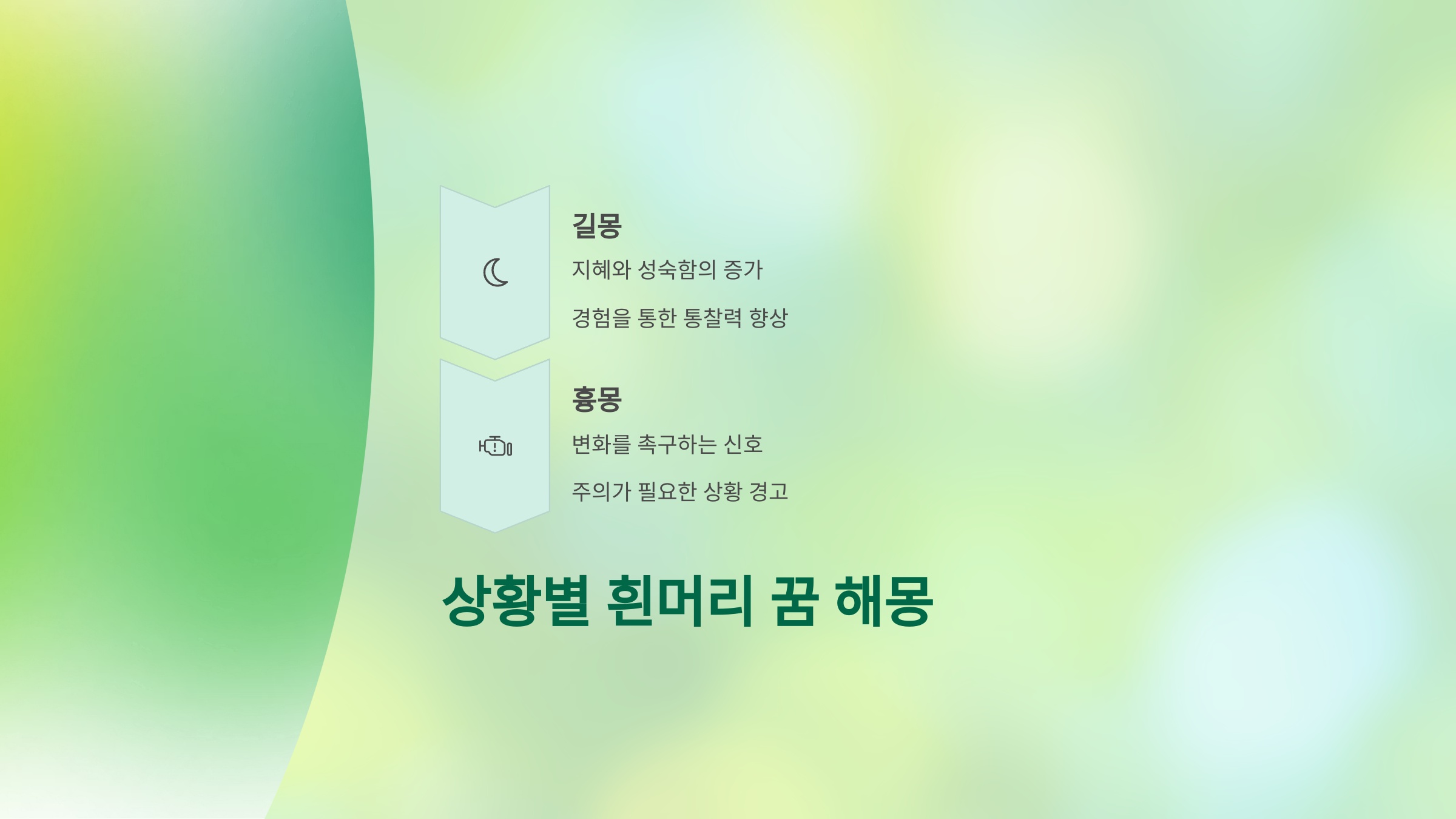 길몽

지혜와 성숙함의 증가

경험을 통한 통찰력 향상

흉몽

변화를 촉구하는 신호

주의가 필요한 상황 경고

상황별 흰머리 꿈 해몽